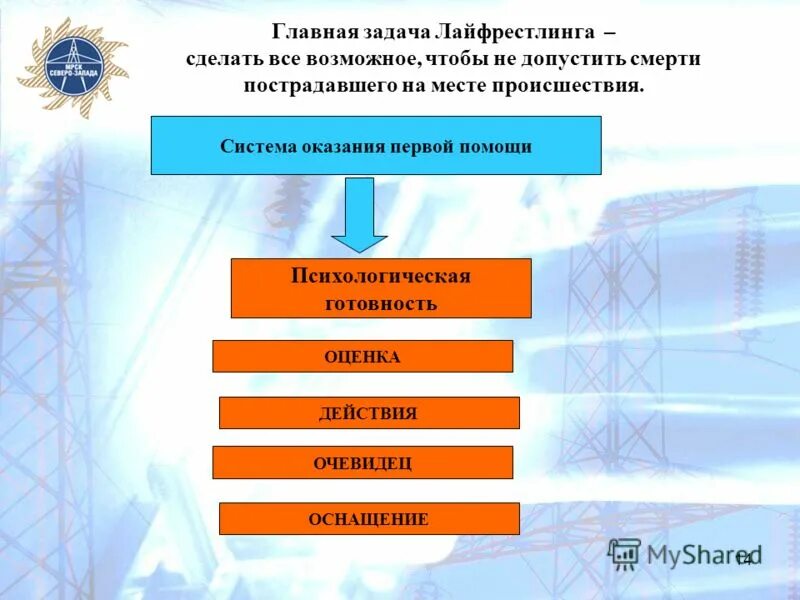 МРСК СЕВЕРО-ЗАПАДА

Главная задача Лайфрестлинга – сделать все возможное, чтобы не допустить смерти пострадавшего на месте происшествия.

Система оказания первой помощи

Психологическая готовность

ОЦЕНКА

ДЕЙСТВИЯ

ОЧЕВИДЕЦ

ОСНАЩЕНИЕ

MyShared

14